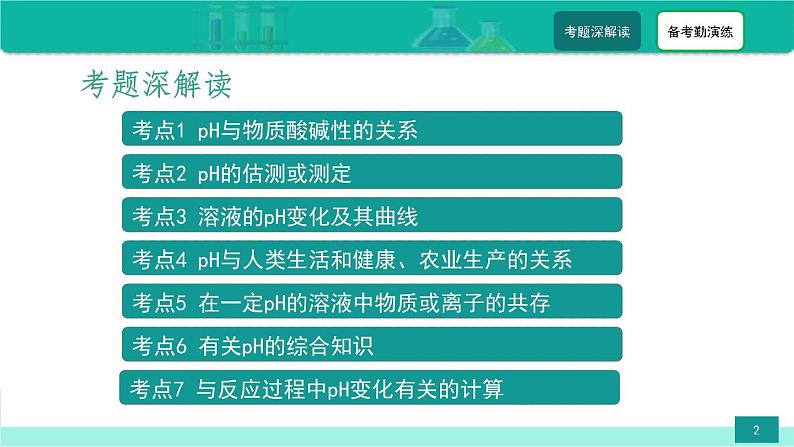 考题深解读

备考勤演练

考题深解读

考点1 pH与物质酸碱性的关系

考点2 pH的估测或测定

考点3 溶液的pH变化及其曲线

考点4 pH与人类生活和健康、农业生产的关系

考点5 在一定pH的溶液中物质或离子的共存

考点6 有关pH的综合知识

考点7 与反应过程中pH变化有关的计算

2